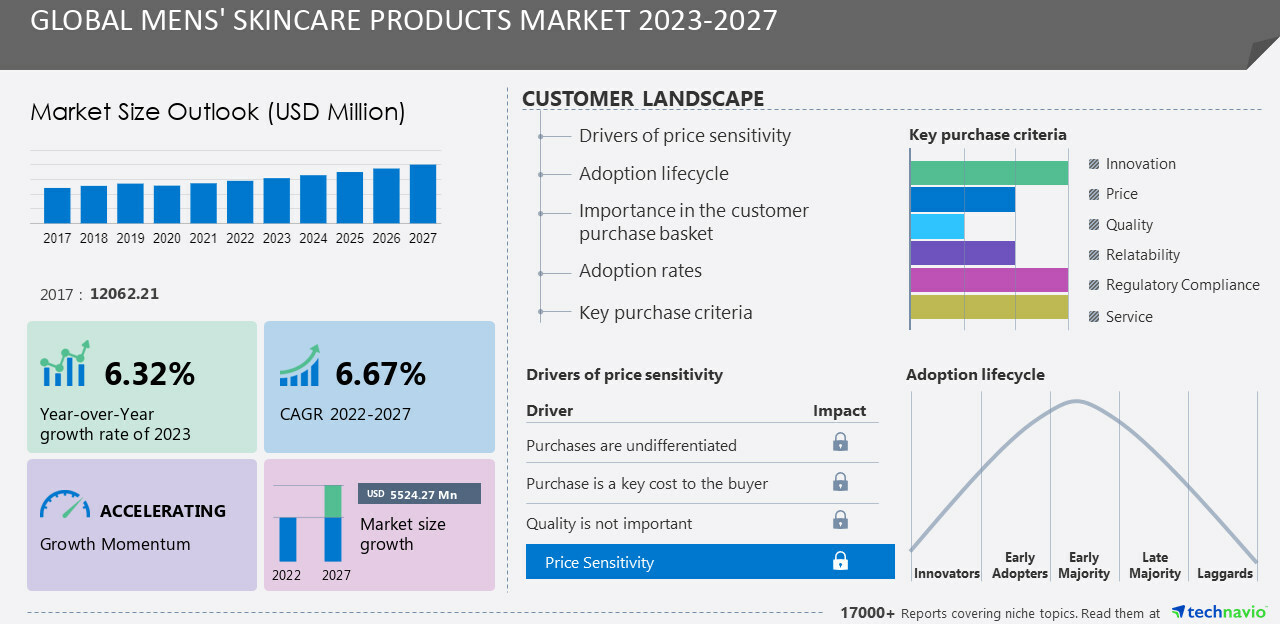 GLOBAL MENS' SKINCARE PRODUCTS MARKET 2023-2027

Market Size Outlook (USD Million)

2017 2018 2019 2020 2021 2022 2023 2024 2025 2026 2027

2017 : 12062.21

6.32%
Year-over-Year growth rate of 2023

6.67%
CAGR 2022-2027

ACCELERATING
Growth Momentum

USD 5524.27 Mn
Market size growth
2022 2027

CUSTOMER LANDSCAPE

Drivers of price sensitivity
Adoption lifecycle
Importance in the customer purchase basket
Adoption rates
Key purchase criteria

Key purchase criteria
Innovation
Price
Quality
Relatability
Regulatory Compliance
Service

Drivers of price sensitivity

| Driver | Impact |
|---|---|
| Purchases are undifferentiated | |
| Purchase is a key cost to the buyer | |
| Quality is not important | |
| Price Sensitivity | |

Adoption lifecycle
Innovators
Early Adopters
Early Majority
Late Majority
Laggards

17000+ Reports covering niche topics. Read them at technavio